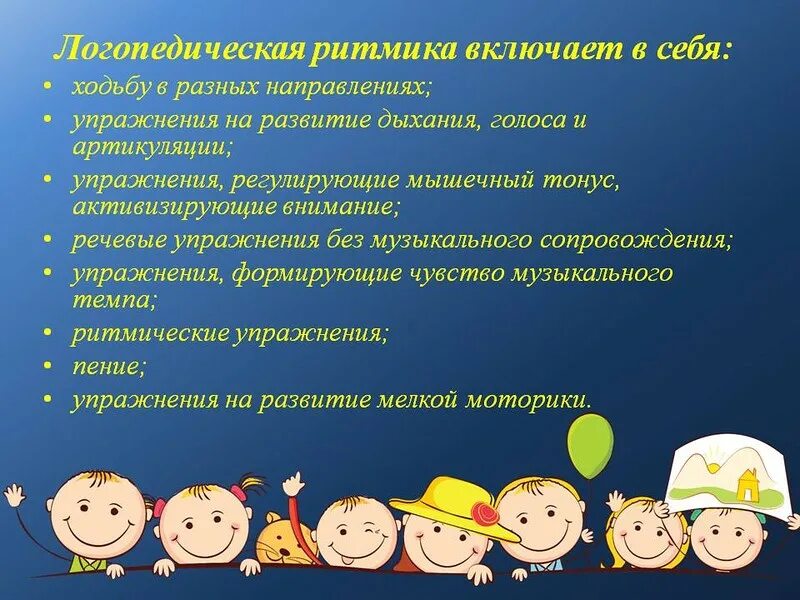 Логопедическая ритмика включает в себя:

• ходьбу в разных направлениях;
• упражнения на развитие дыхания, голоса и артикуляции;
• упражнения, регулирующие мышечный тонус, активизирующие внимание;
• речевые упражнения без музыкального сопровождения;
• упражнения, формирующие чувство музыкального темпа;
• ритмические упражнения;
• пение;
• упражнения на развитие мелкой моторики.